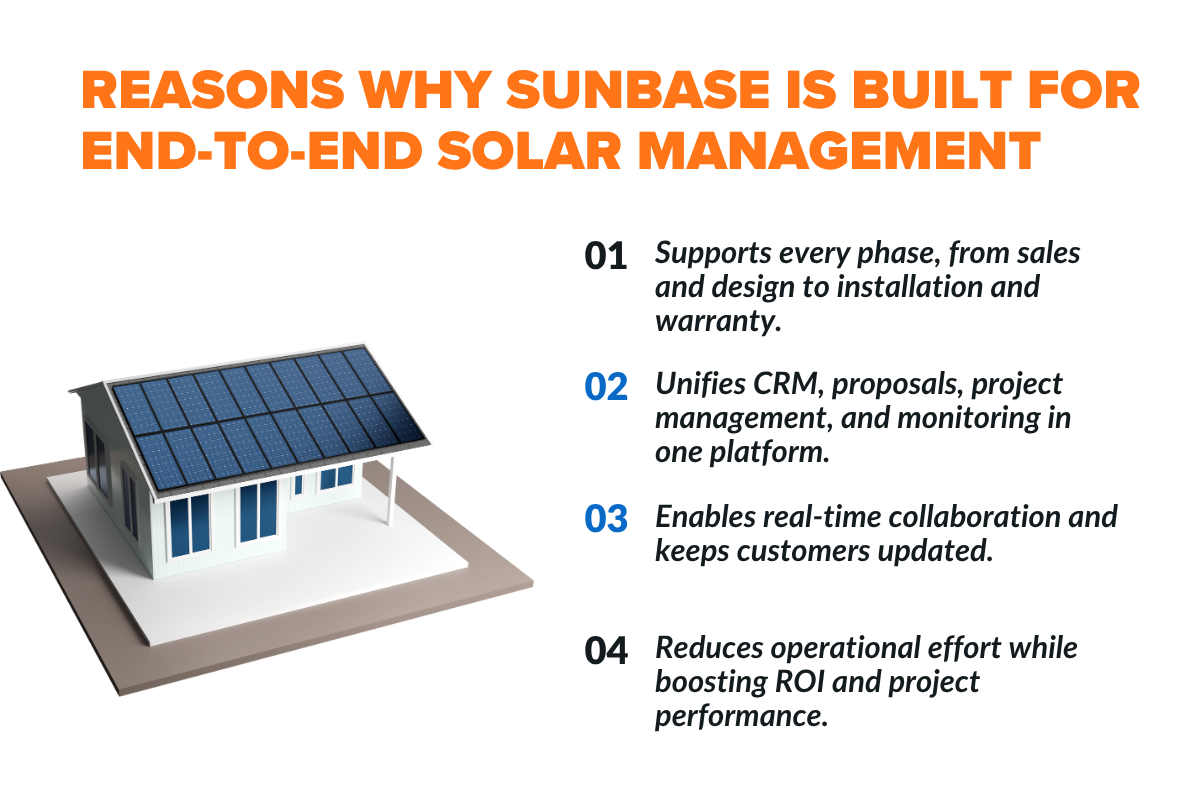 REASONS WHY SUNBASE IS BUILT FOR END-TO-END SOLAR MANAGEMENT

01 Supports every phase, from sales and design to installation and warranty.

02 Unifies CRM, proposals, project management, and monitoring in one platform.

03 Enables real-time collaboration and keeps customers updated.

04 Reduces operational effort while boosting ROI and project performance.